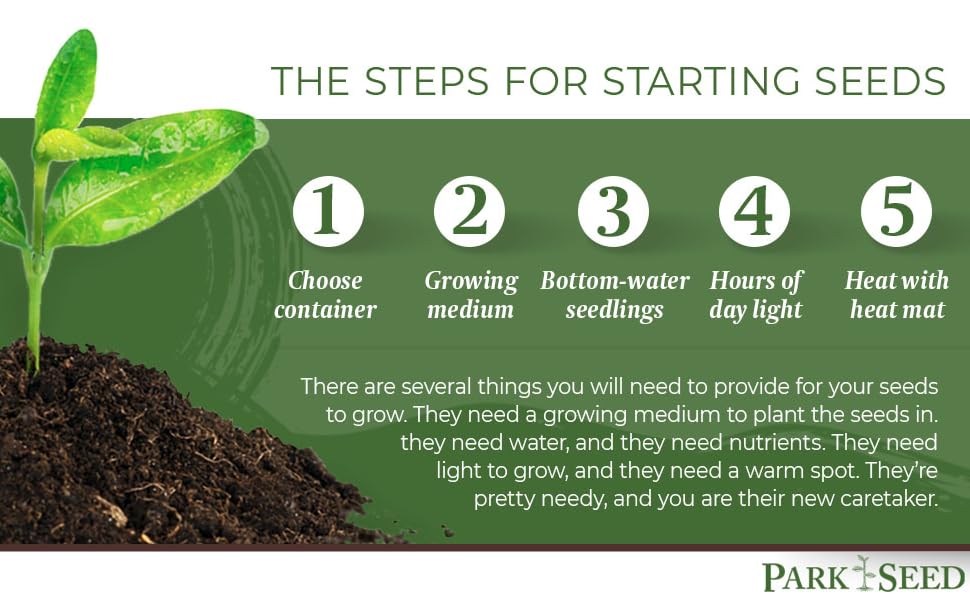 THE STEPS FOR STARTING SEEDS

1
Choose container

2
Growing medium

3
Bottom-water seedlings

4
Hours of day light

5
Heat with heat mat

There are several things you will need to provide for your seeds to grow. They need a growing medium to plant the seeds in. they need water, and they need nutrients. They need light to grow, and they need a warm spot. They're pretty needy, and you are their new caretaker.

PARK SEED